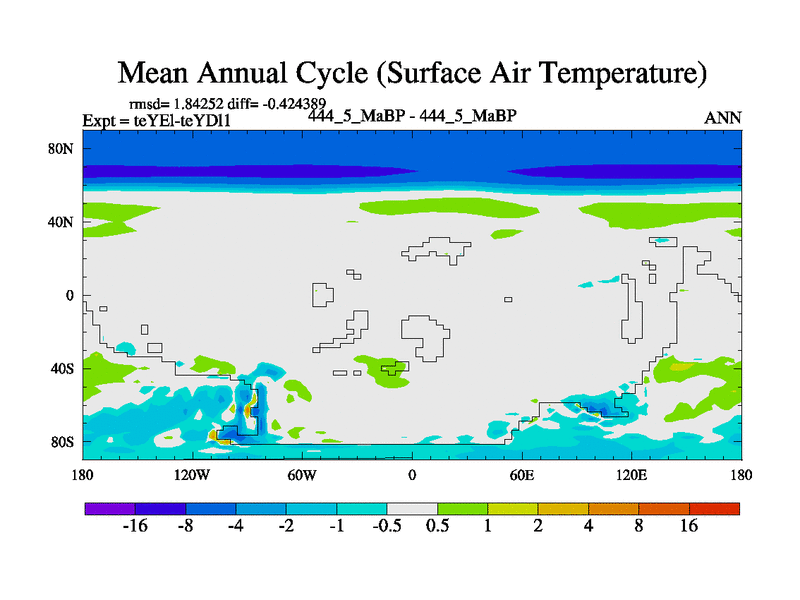 Mean Annual Cycle (Surface Air Temperature)

rmsd= 1.84252 diff= -0.424389
Expt = teYEl-teYDl1
444_5_MaBP - 444_5_MaBP
ANN

80N
40N
0
40S
80S

180
120W
60W
0
60E
120E
180

-16
-8
-4
-2
-1
-0.5
0.5
1
2
4
8
16